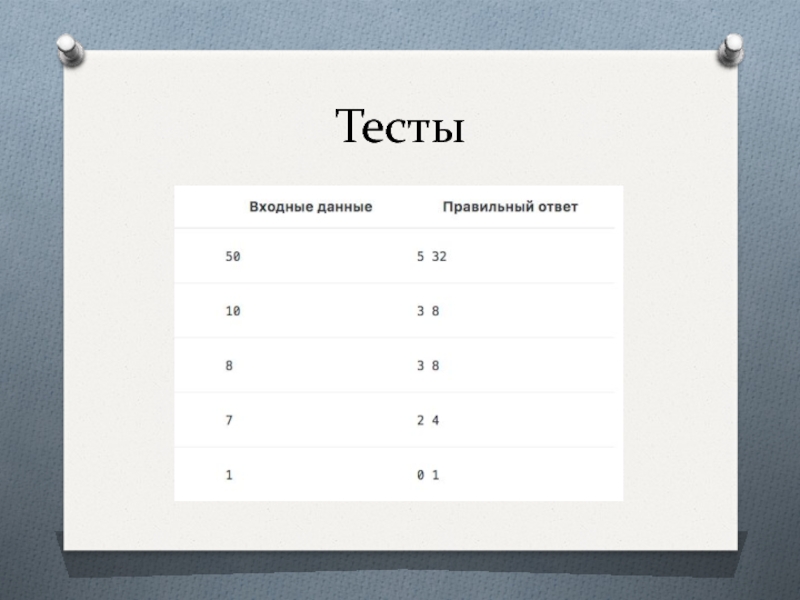 Тесты

| Входные данные | Правильный ответ |
|---|---|
| 50 | 5 32 |
| 10 | 3 8 |
| 8 | 3 8 |
| 7 | 2 4 |
| 1 | 0 1 |